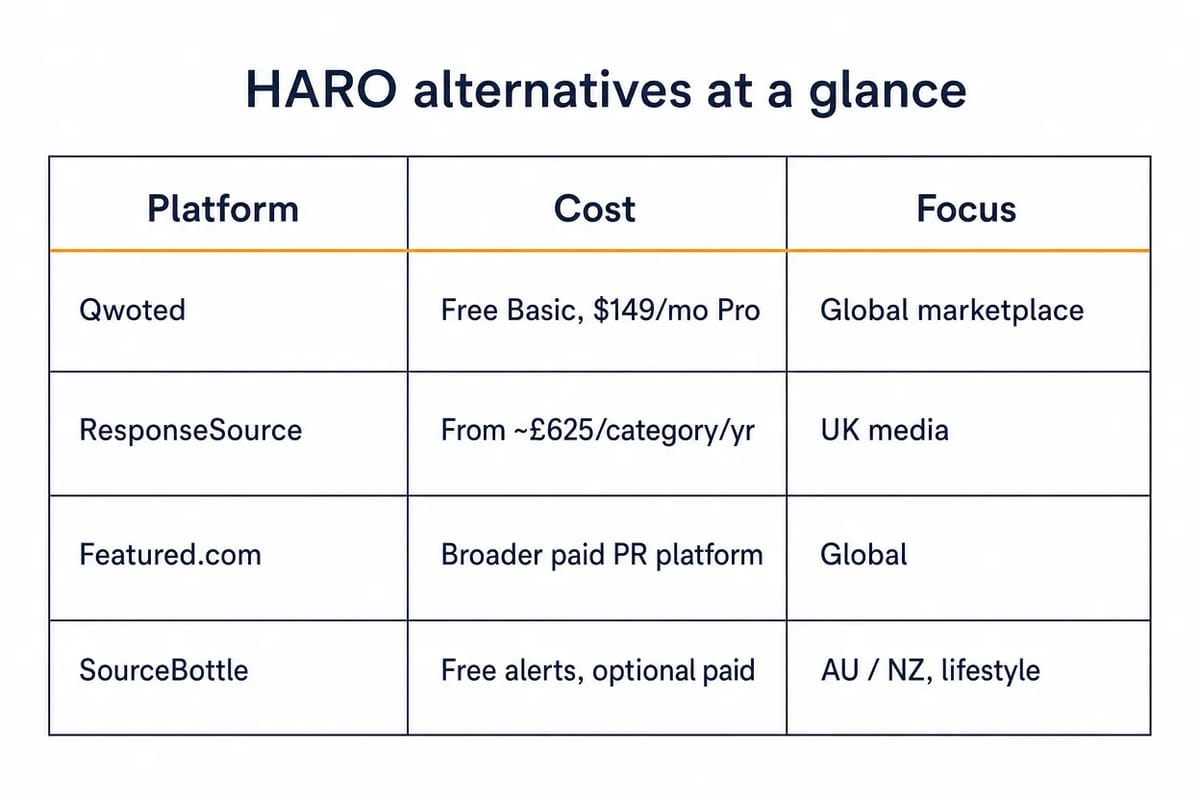 HARO alternatives at a glance

| Platform | Cost | Focus |
|---|---|---|
| Qwoted | Free Basic, \$149/mo Pro | Global marketplace |
| ResponseSource | From ~£625/category/yr | UK media |
| Featured.com | Broader paid PR platform | Global |
| SourceBottle | Free alerts, optional paid | AU / NZ, lifestyle |